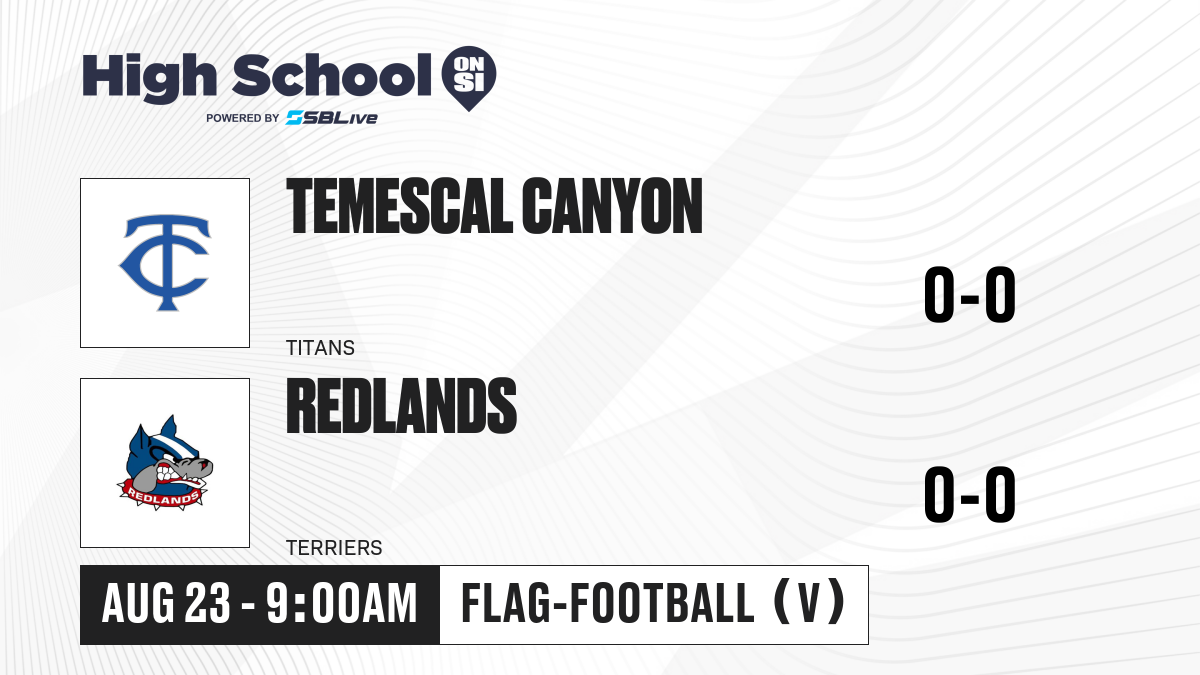 High School ON SI
POWERED BY SBLive

TC

TEMESCAL CANYON

TITANS

0-0

REDLANDS

REDLANDS

TERRIERS

0-0

AUG 23 - 9:00AM

FLAG-FOOTBALL (V)